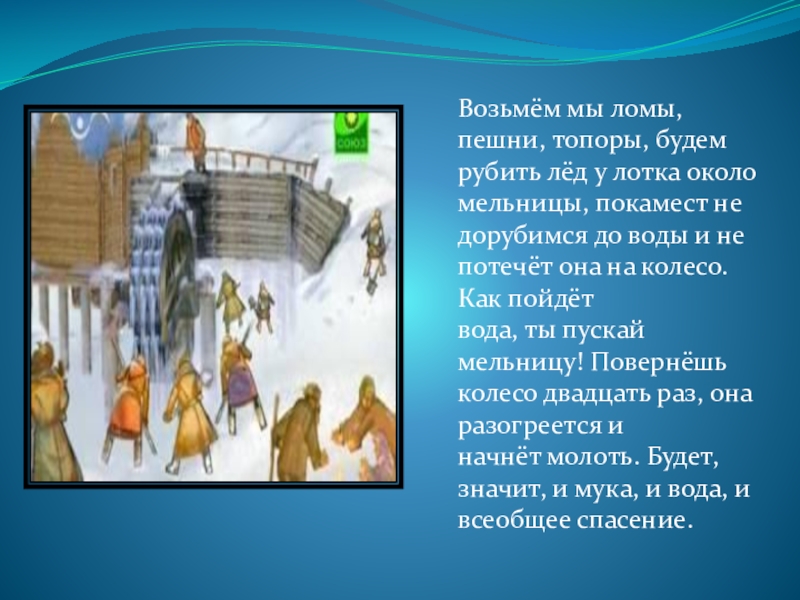 СОЮЗ

Возьмём мы ломы, пешни, топоры, будем рубить лёд у лотка около мельницы, покамест не дорубимся до воды и не потечёт она на колесо. Как пойдёт вода, ты пускай мельницу! Повернёшь колесо двадцать раз, она разогреется и начнёт молоть. Будет, значит, и мука, и вода, и всеобщее спасение.